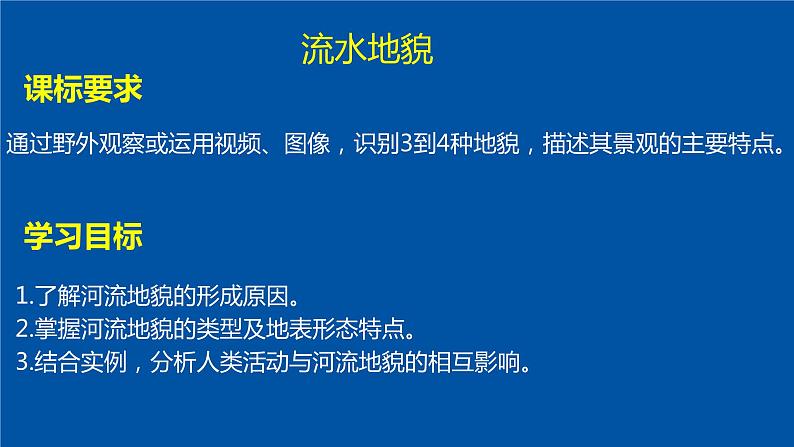 流水地貌

课标要求

通过野外观察或运用视频、图像，识别3到4种地貌，描述其景观的主要特点。

学习目标

1.了解河流地貌的形成原因。
2.掌握河流地貌的类型及地表形态特点。
3.结合实例，分析人类活动与河流地貌的相互影响。